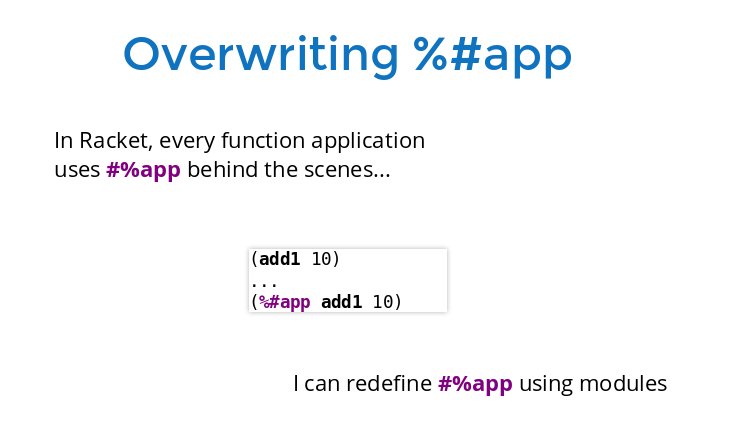 Overwriting %#app

In Racket, every function application uses #%app behind the scenes...

(add1 10)
...
(%#app add1 10)

I can redefine #%app using modules